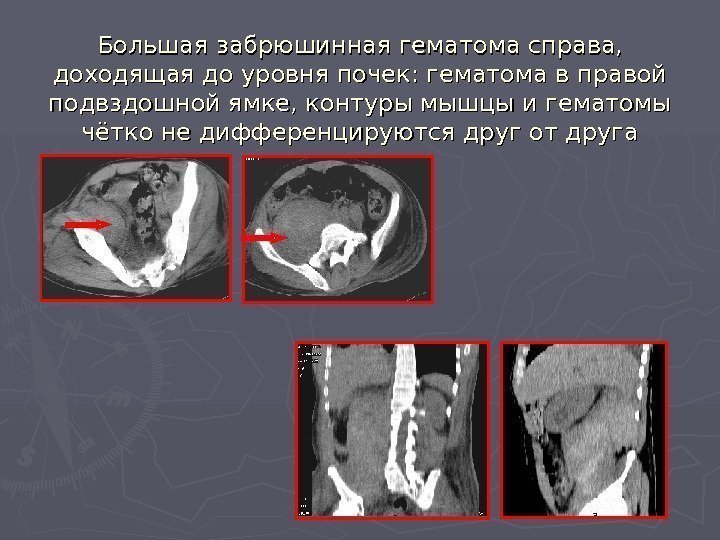 Большая забрюшинная гематома справа, доходящая до уровня почек: гематома в правой подвздошной ямке, контуры мышцы и гематомы чётко не дифференцируются друг от друга